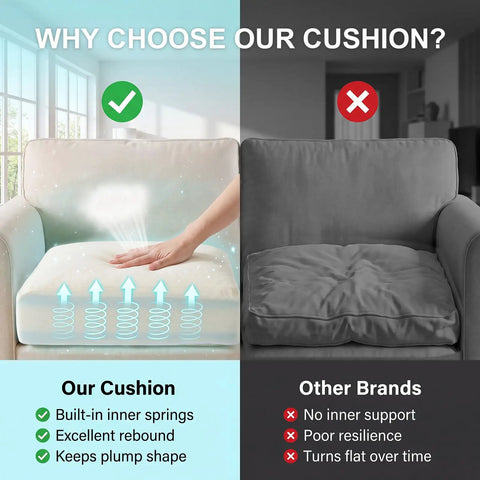 WHY CHOOSE OUR CUSHION?

Our Cushion
Built-in inner springs
Excellent rebound
Keeps plump shape

Other Brands
No inner support
Poor resilience
Turns flat over time